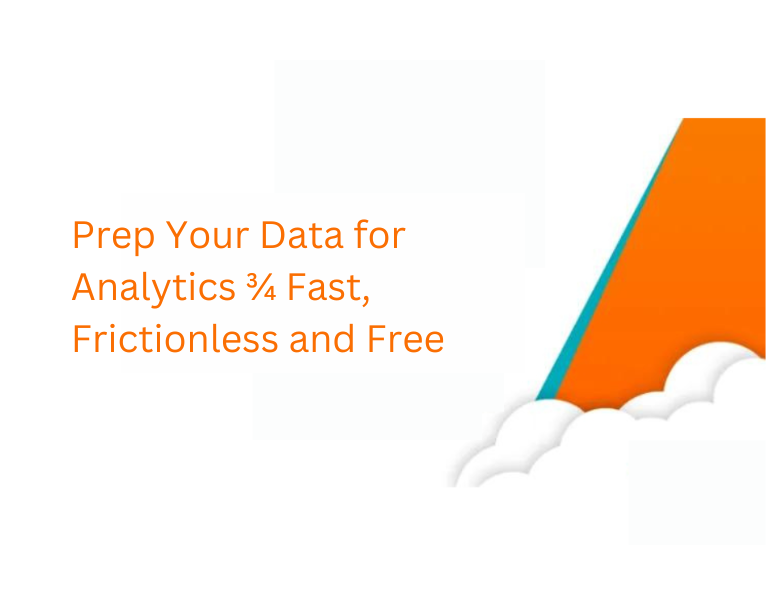 Prep Your Data for Analytics ¾ Fast, Frictionless and Free